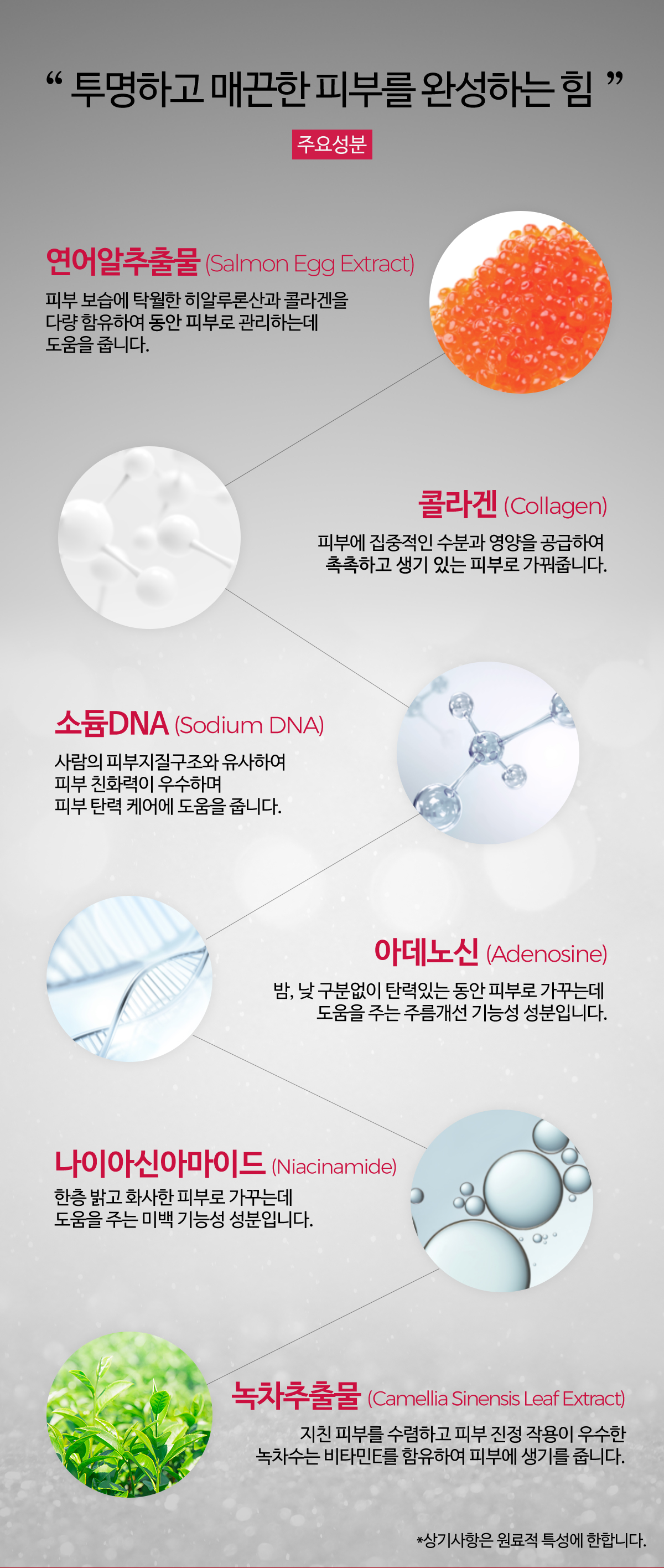 “ 투명하고 매끈한 피부를 완성하는 힘 ”

주요성분

연어알추출물 (Salmon Egg Extract)

피부 보습에 탁월한 히알루론산과 콜라겐을 다량 함유하여 동안 피부로 관리하는데 도움을 줍니다.

콜라겐 (Collagen)

피부에 집중적인 수분과 영양을 공급하여 촉촉하고 생기 있는 피부로 가꿔줍니다.

소듐DNA (Sodium DNA)

사람의 피부지질구조와 유사하여 피부 친화력이 우수하며 피부 탄력 케어에 도움을 줍니다.

아데노신 (Adenosine)

밤, 낮 구분없이 탄력있는 동안 피부로 가꾸는데 도움을 주는 주름개선 기능성 성분입니다.

나이아신아마이드 (Niacinamide)

한층 밝고 화사한 피부로 가꾸는데 도움을 주는 미백 기능성 성분입니다.

녹차추출물 (Camellia Sinensis Leaf Extract)

지친 피부를 수렴하고 피부 진정 작용이 우수한 녹차수는 비타민E를 함유하여 피부에 생기를 줍니다.

*상기사항은 원료적 특성에 한합니다.